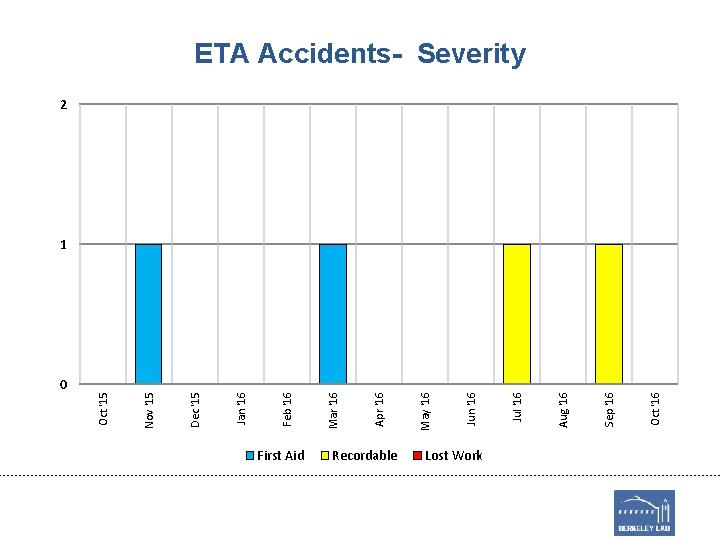 ETA Accidents- Severity

2
1
0

Oct '15
Nov '15
Dec '15
Jan '16
Feb '16
Mar '16
Apr '16
May '16
Jun '16
Jul '16
Aug '16
Sep '16
Oct '16

First Aid Recordable Lost Work

BERKELEY LAB